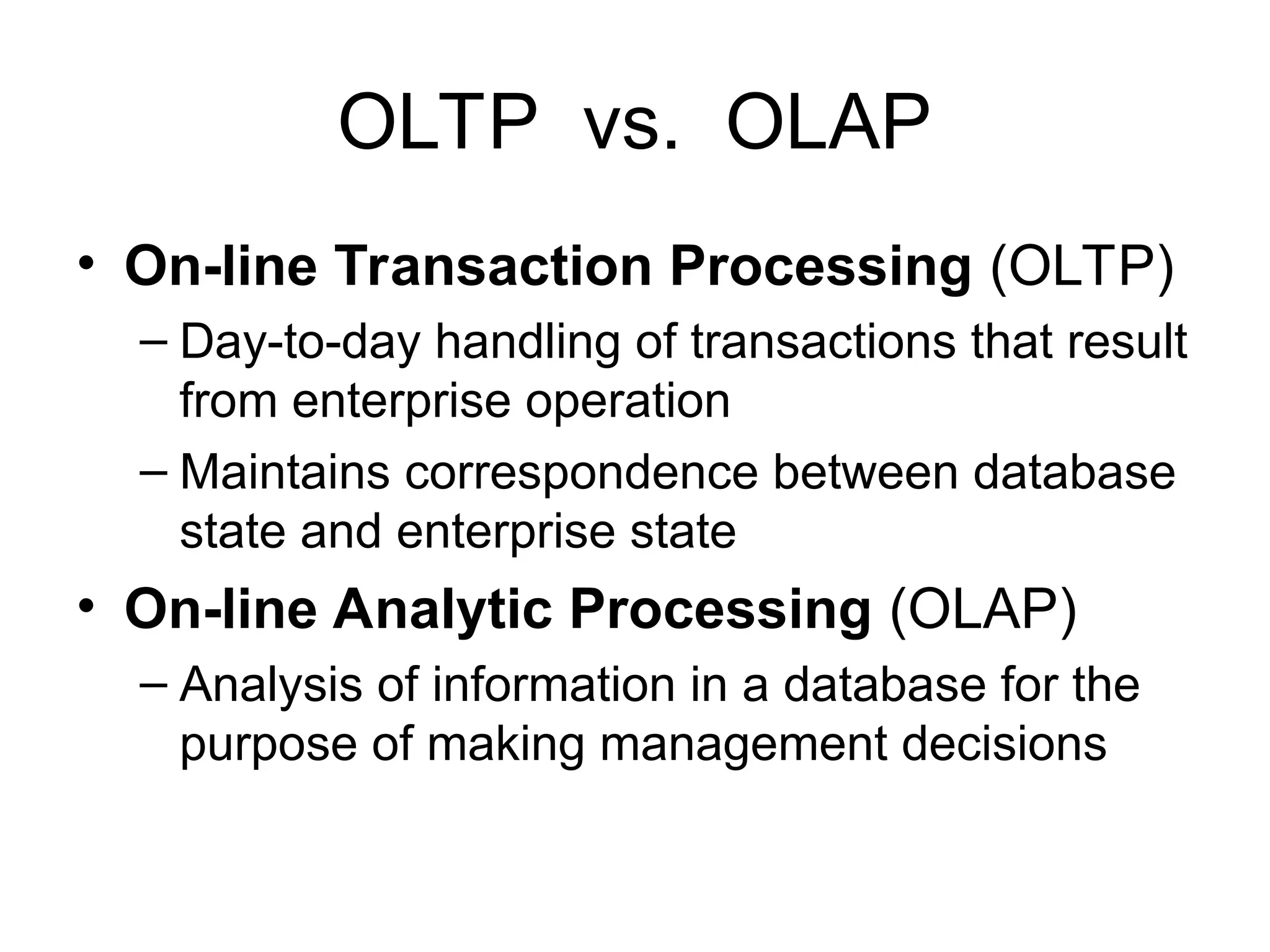 OLTP vs. OLAP

• On-line Transaction Processing (OLTP)
  – Day-to-day handling of transactions that result from enterprise operation
  – Maintains correspondence between database state and enterprise state
• On-line Analytic Processing (OLAP)
  – Analysis of information in a database for the purpose of making management decisions